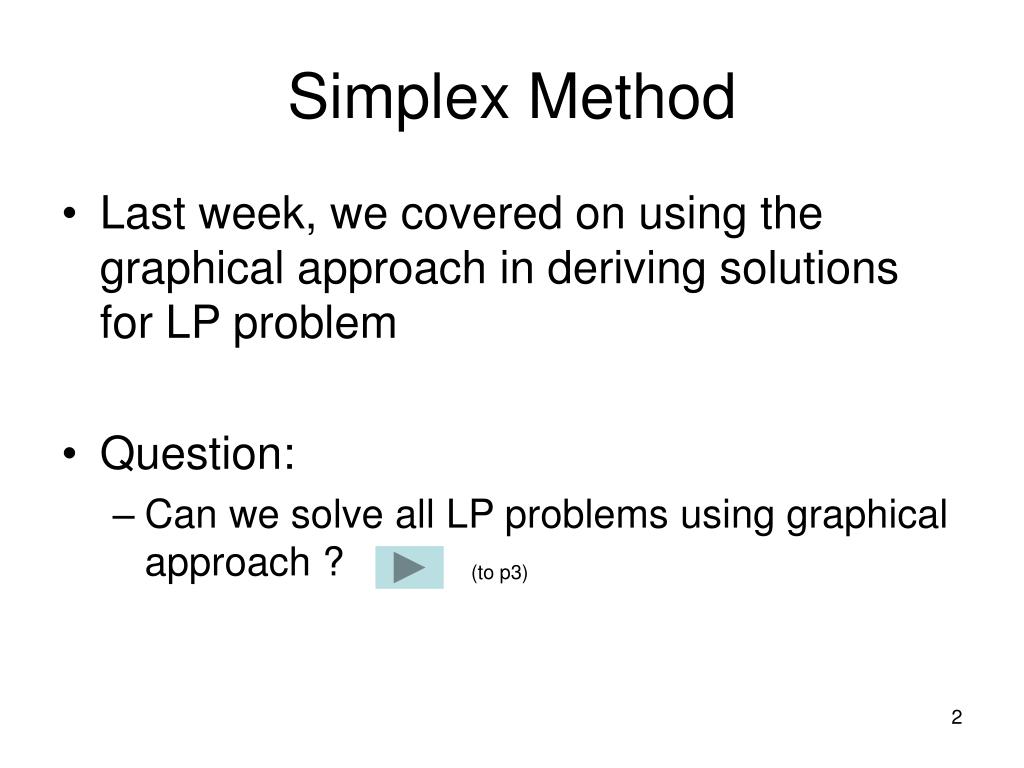 Simplex Method

• Last week, we covered on using the graphical approach in deriving solutions for LP problem

• Question:
– Can we solve all LP problems using graphical approach ? (to p3)

2